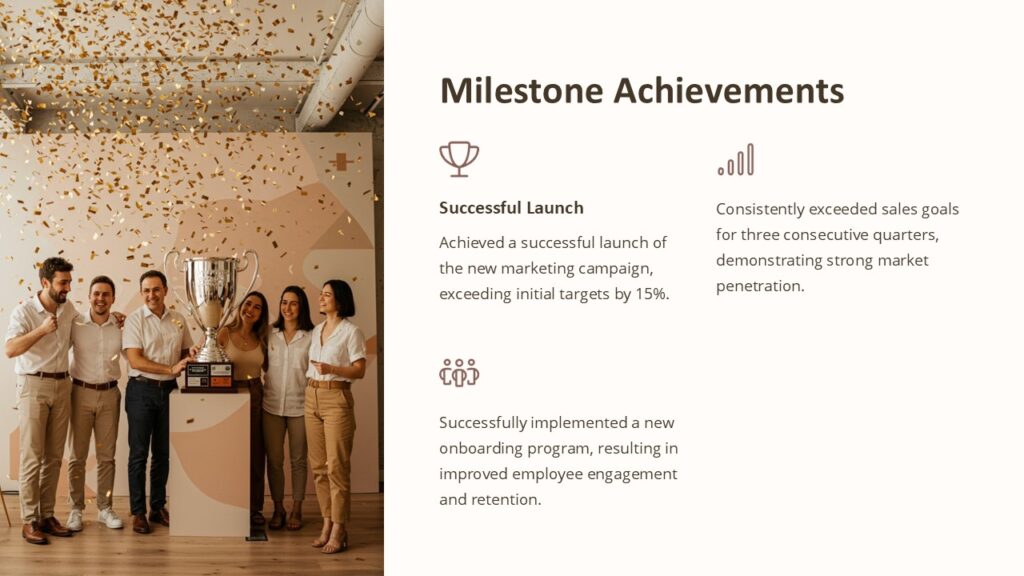 Milestone Achievements

Successful Launch

Achieved a successful launch of the new marketing campaign, exceeding initial targets by 15%.

Consistently exceeded sales goals for three consecutive quarters, demonstrating strong market penetration.

Successfully implemented a new onboarding program, resulting in improved employee engagement and retention.